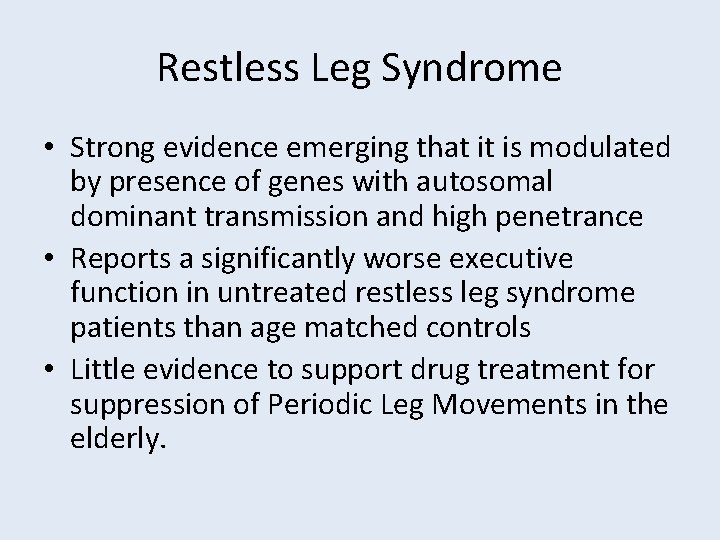 Restless Leg Syndrome

• Strong evidence emerging that it is modulated by presence of genes with autosomal dominant transmission and high penetrance
• Reports a significantly worse executive function in untreated restless leg syndrome patients than age matched controls
• Little evidence to support drug treatment for suppression of Periodic Leg Movements in the elderly.